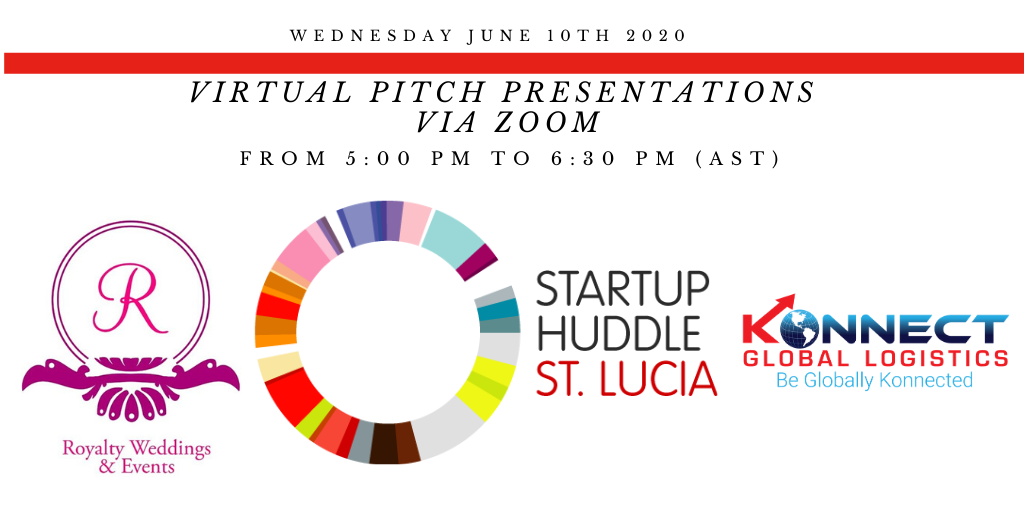 WEDNESDAY JUNE 10TH 2020

VIRTUAL PITCH PRESENTATIONS
VIA ZOOM

FROM 5:00 PM TO 6:30 PM (AST)

R

Royalty Weddings & Events

STARTUP
HUDDLE
ST. LUCIA

KONNECT
GLOBAL LOGISTICS
Be Globally Konnected